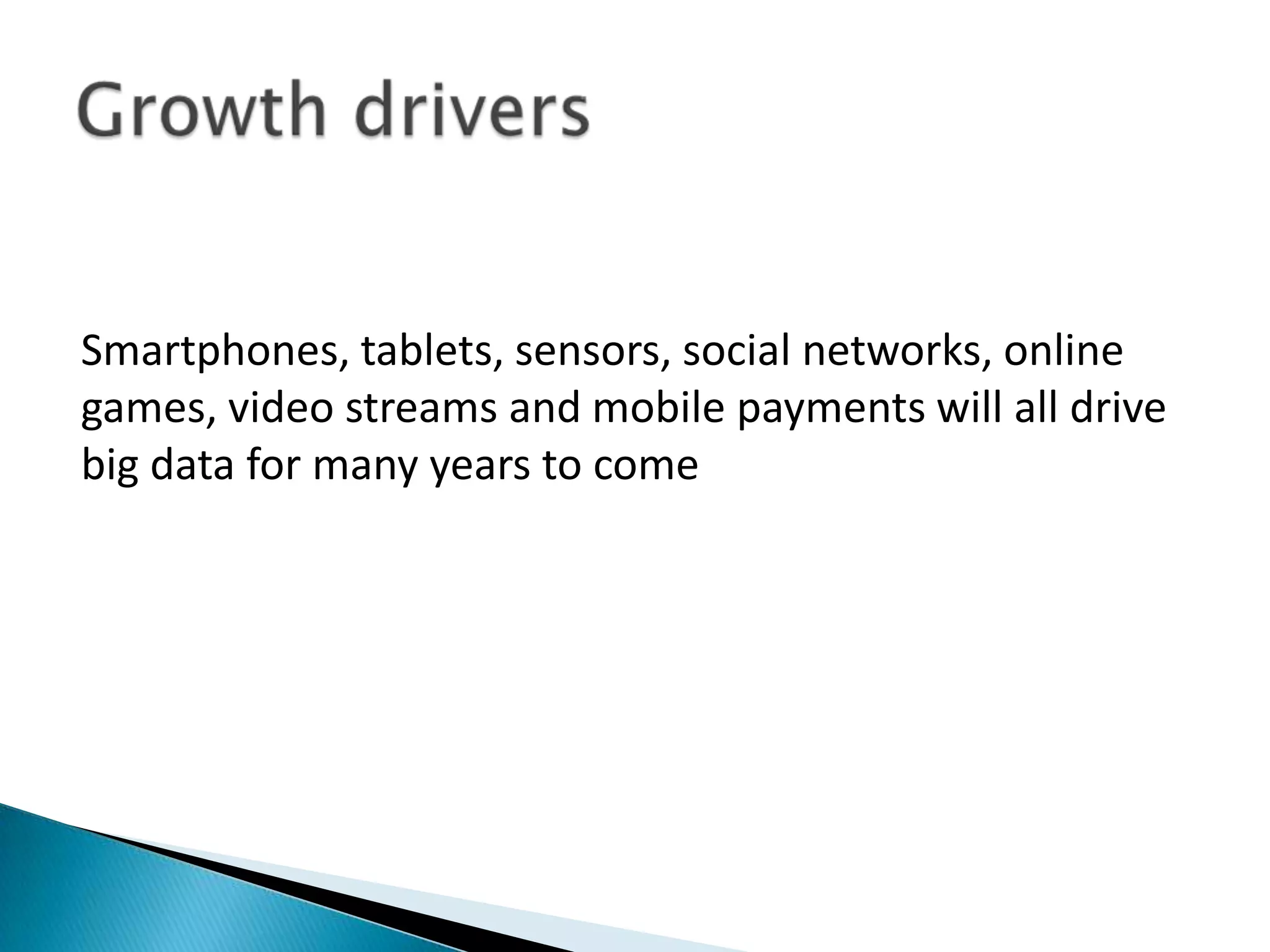 Growth drivers

Smartphones, tablets, sensors, social networks, online games, video streams and mobile payments will all drive big data for many years to come